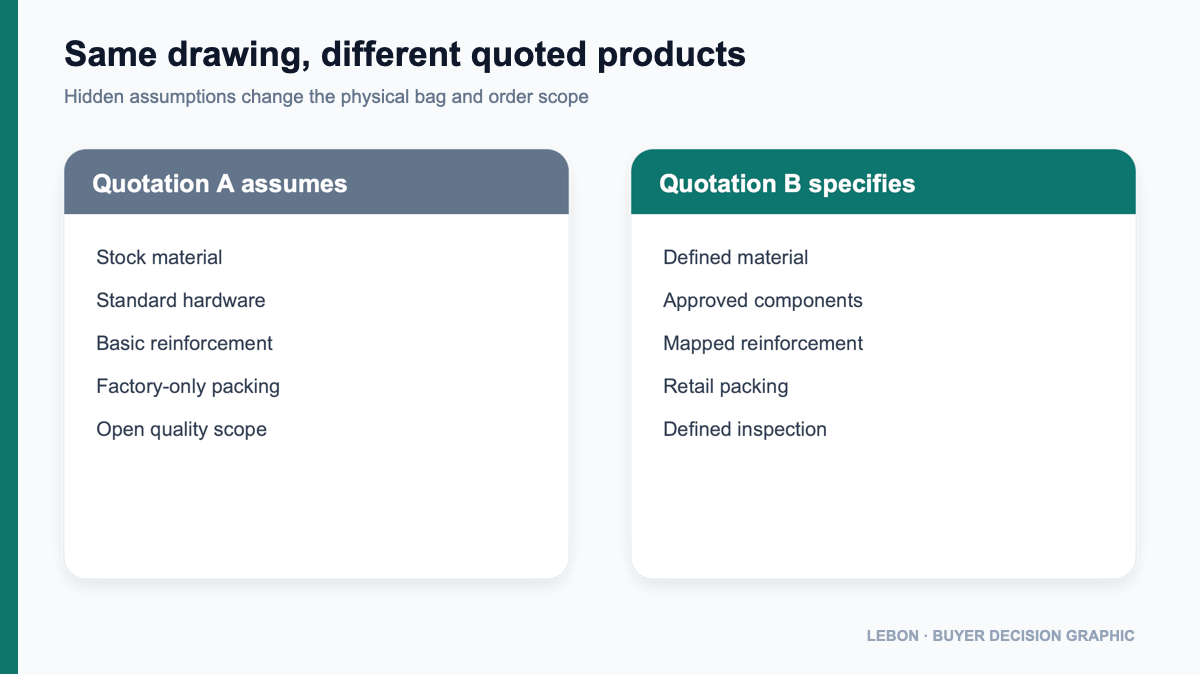 Same drawing, different quoted products

Hidden assumptions change the physical bag and order scope

Quotation A assumes

Stock material
Standard hardware
Basic reinforcement
Factory-only packing
Open quality scope

Quotation B specifies

Defined material
Approved components
Mapped reinforcement
Retail packing
Defined inspection

LEBON · BUYER DECISION GRAPHIC